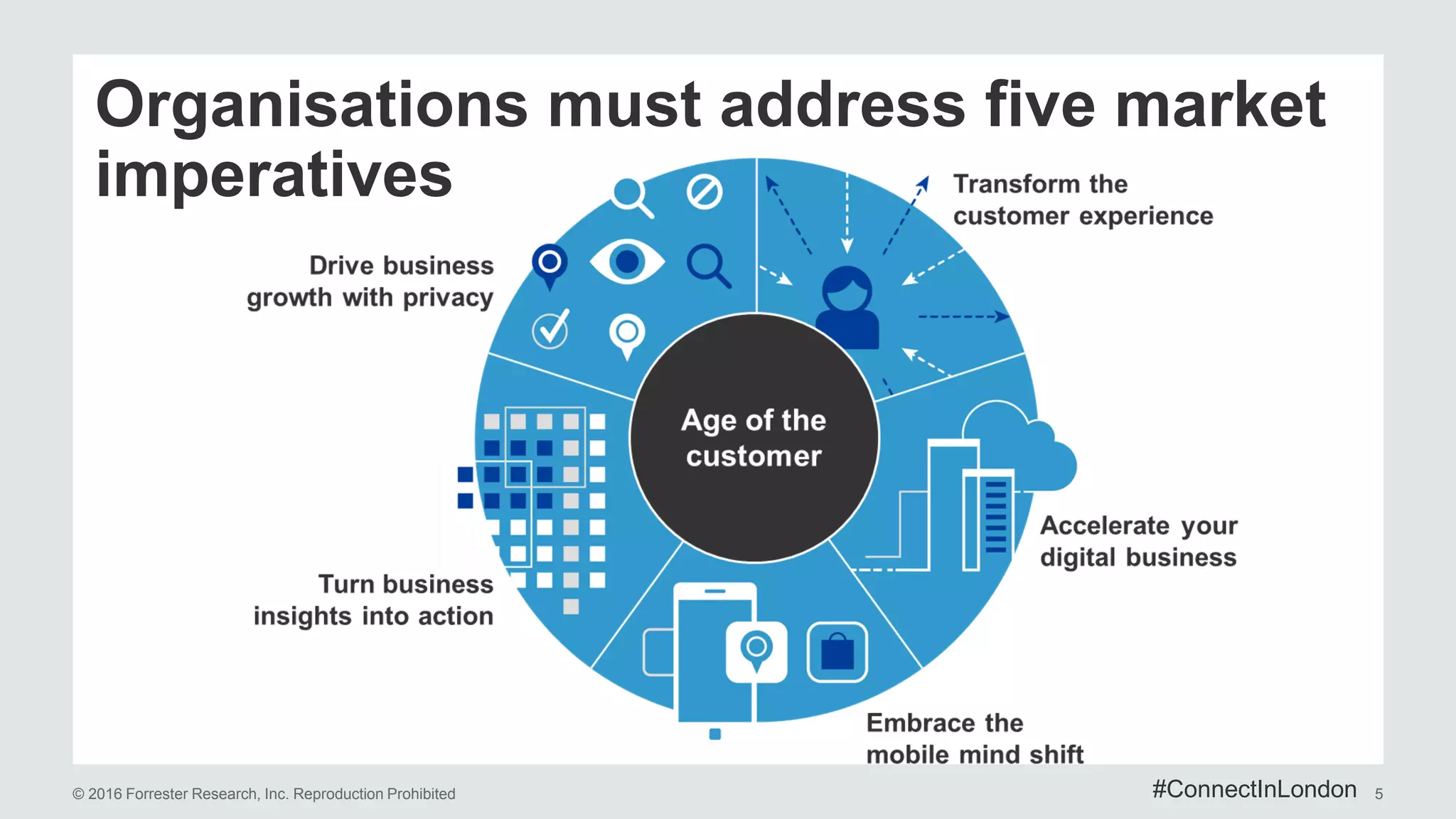 Organisations must address five market imperatives

Transform the customer experience

Drive business growth with privacy

Age of the customer

Accelerate your digital business

Turn business insights into action

Embrace the mobile mind shift

© 2016 Forrester Research, Inc. Reproduction Prohibited

#ConnectInLondon 5